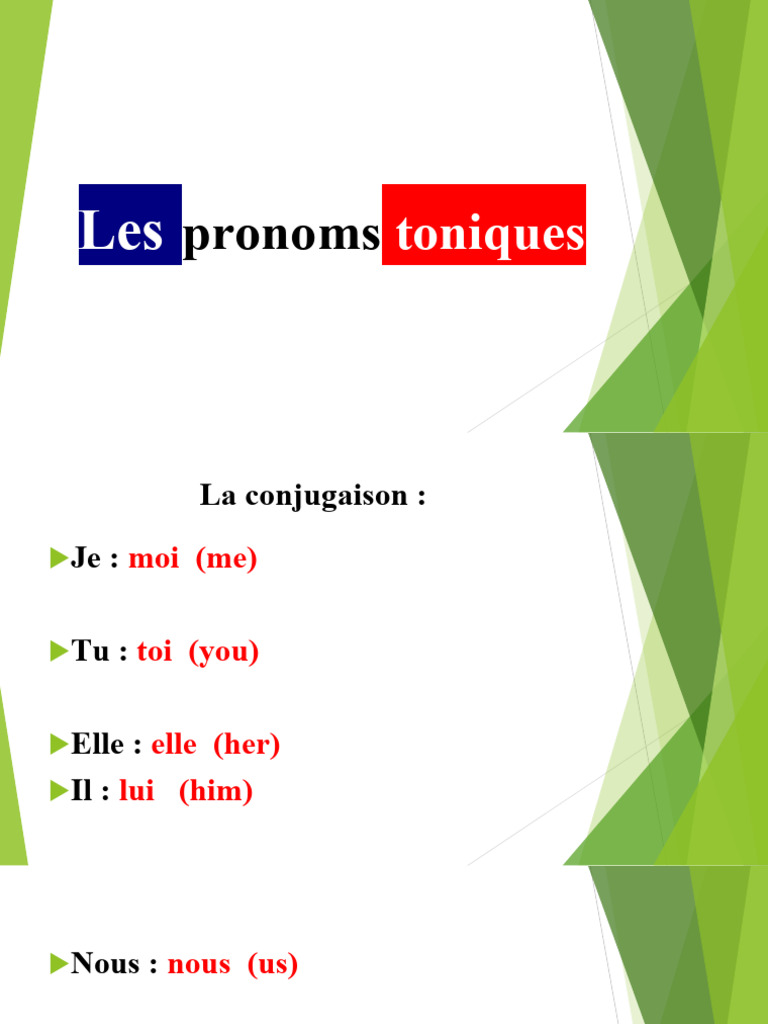 Les pronoms toniques

La conjugaison :

Je : moi (me)

Tu : toi (you)

Elle : elle (her)
Il : lui (him)

Nous : nous (us)